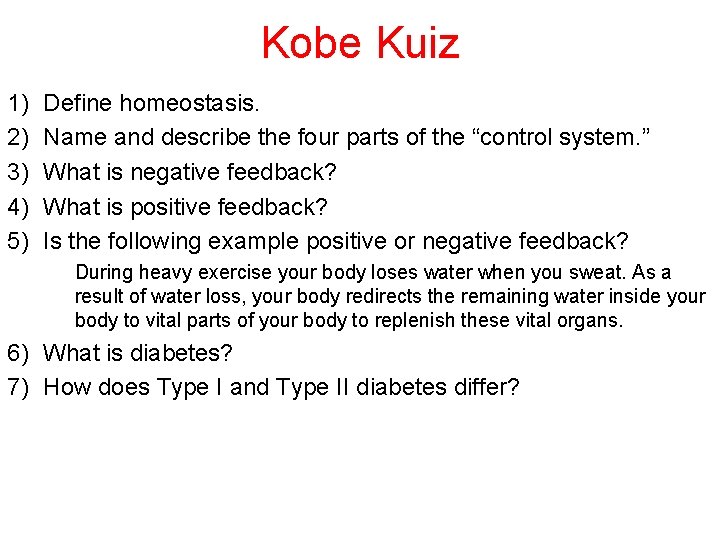 Kobe Kuiz

1) Define homeostasis.
2) Name and describe the four parts of the “control system.”
3) What is negative feedback?
4) What is positive feedback?
5) Is the following example positive or negative feedback?

During heavy exercise your body loses water when you sweat. As a result of water loss, your body redirects the remaining water inside your body to vital parts of your body to replenish these vital organs.

6) What is diabetes?
7) How does Type I and Type II diabetes differ?